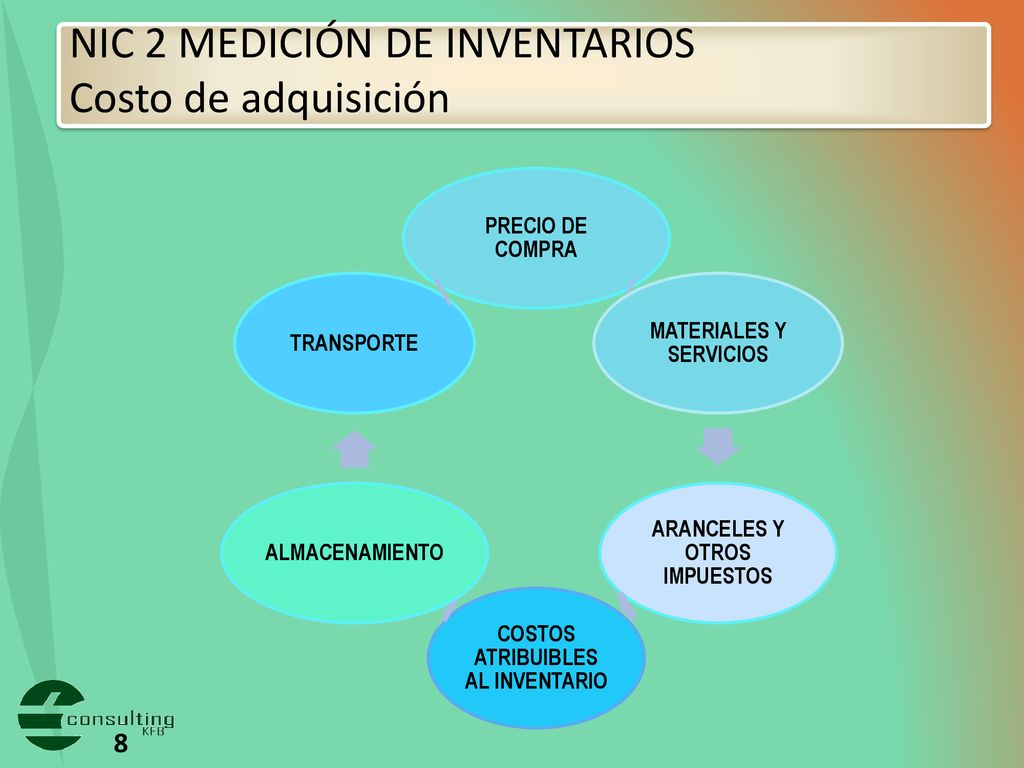 NIC 2 MEDICIÓN DE INVENTARIOS
Costo de adquisición

PRECIO DE COMPRA

MATERIALES Y SERVICIOS

ARANCELES Y OTROS IMPUESTOS

COSTOS ATRIBUIBLES AL INVENTARIO

ALMACENAMIENTO

TRANSPORTE

consulting
KFB

8